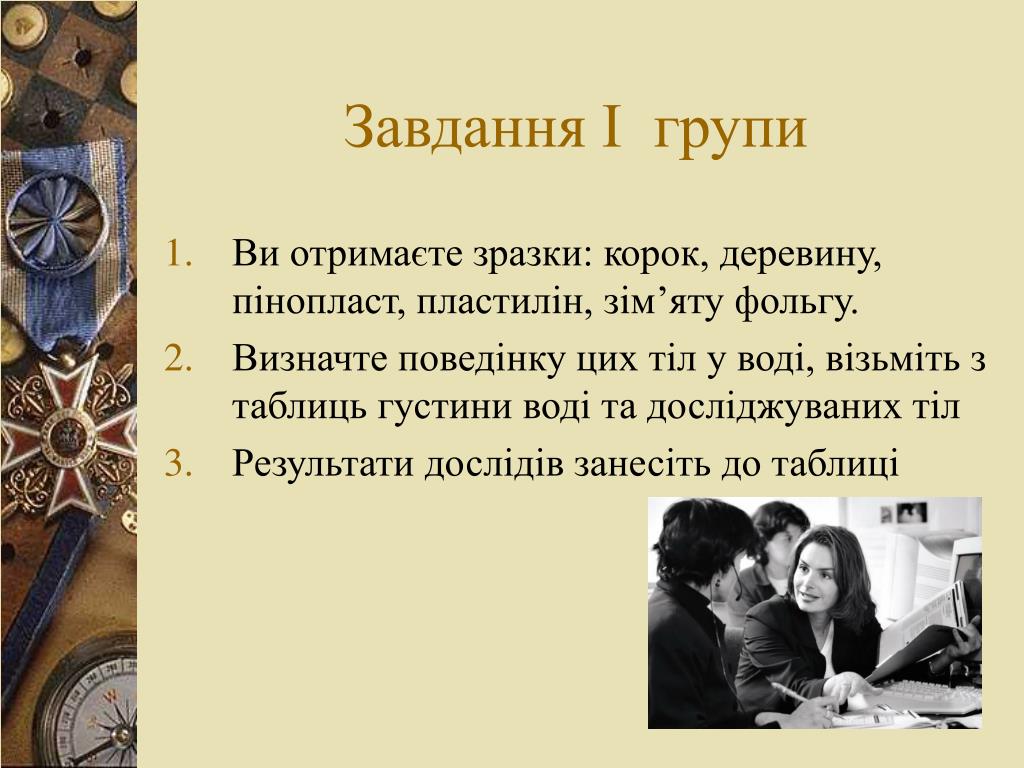 Завдання І групи

1. Ви отримаєте зразки: корок, деревину, пінопласт, пластилін, зім’яту фольгу.
2. Визначте поведінку цих тіл у воді, візьміть з таблиць густини воді та досліджуваних тіл
3. Результати дослідів занесіть до таблиці